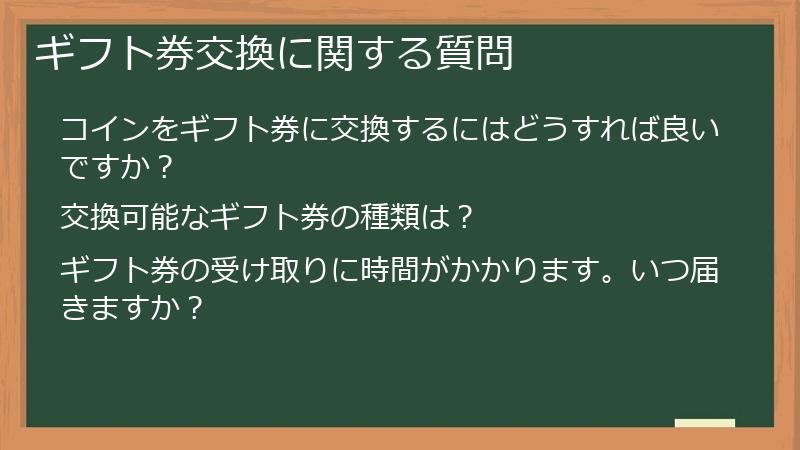 ギフト券交換に関する質問

コインをギフト券に交換するにはどうすれば良いですか？

交換可能なギフト券の種類は？

ギフト券の受け取りに時間がかかります。いつ届きますか？